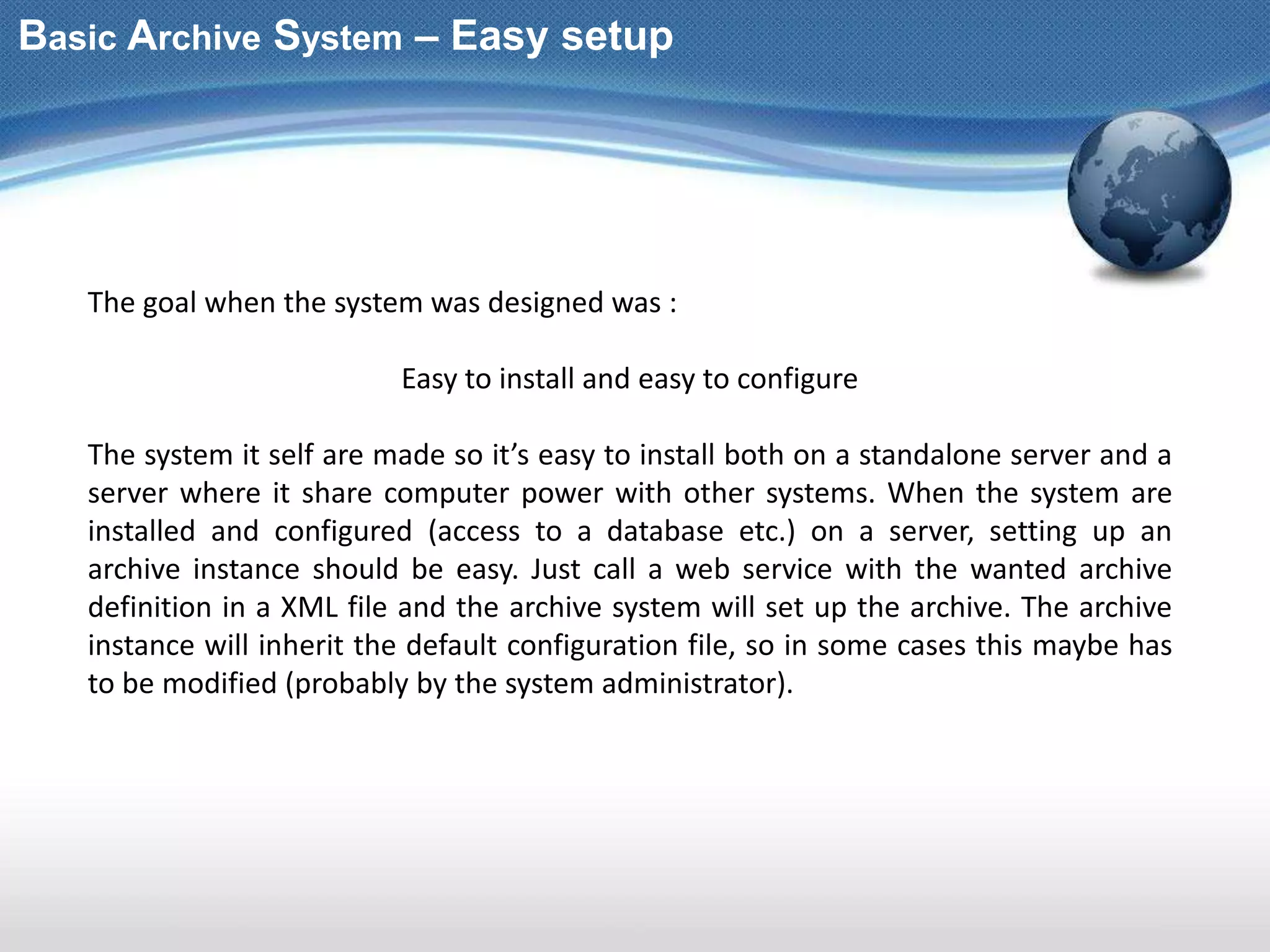 Basic Archive System – Easy setup

The goal when the system was designed was :

Easy to install and easy to configure

The system it self are made so it’s easy to install both on a standalone server and a server where it share computer power with other systems. When the system are installed and configured (access to a database etc.) on a server, setting up an archive instance should be easy. Just call a web service with the wanted archive definition in a XML file and the archive system will set up the archive. The archive instance will inherit the default configuration file, so in some cases this maybe has to be modified (probably by the system administrator).